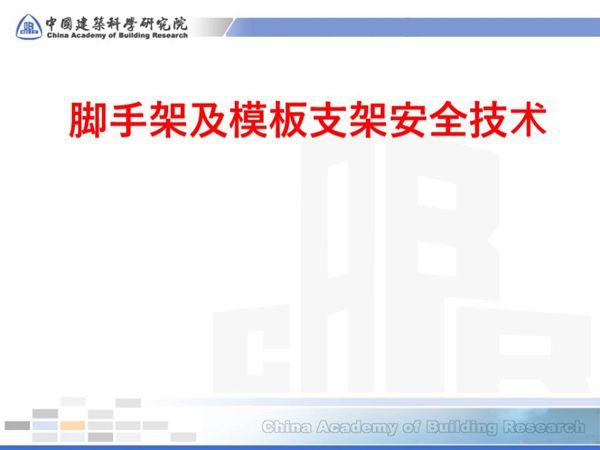 中國建築科學研究院
China Academy of Building Research

脚手架及模板支架安全技术

China Academy of Building Research